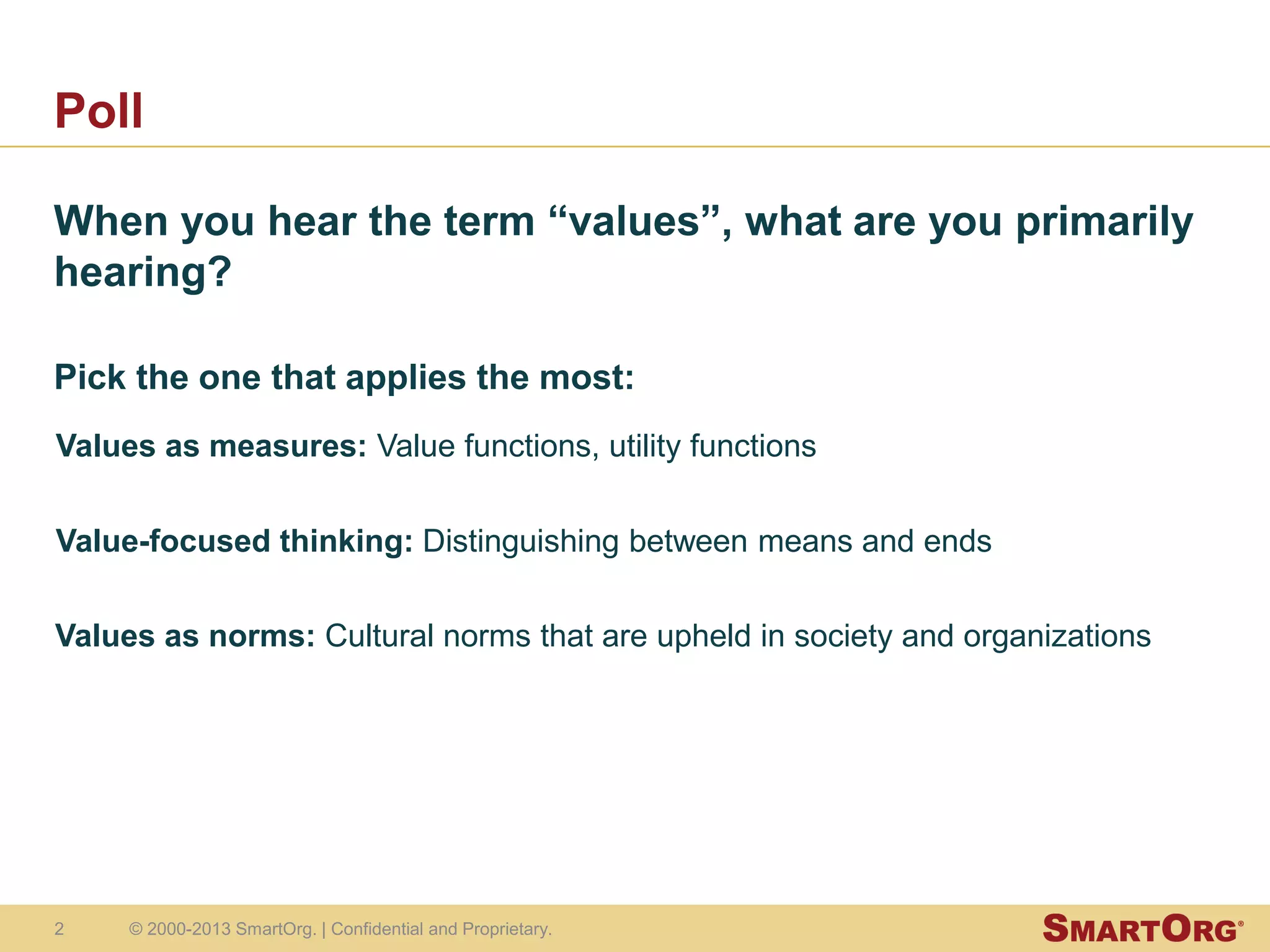 Poll

When you hear the term “values”, what are you primarily hearing?

Pick the one that applies the most:

Values as measures: Value functions, utility functions

Value-focused thinking: Distinguishing between means and ends

Values as norms: Cultural norms that are upheld in society and organizations

2 © 2000-2013 SmartOrg. | Confidential and Proprietary.

SMARTORG®